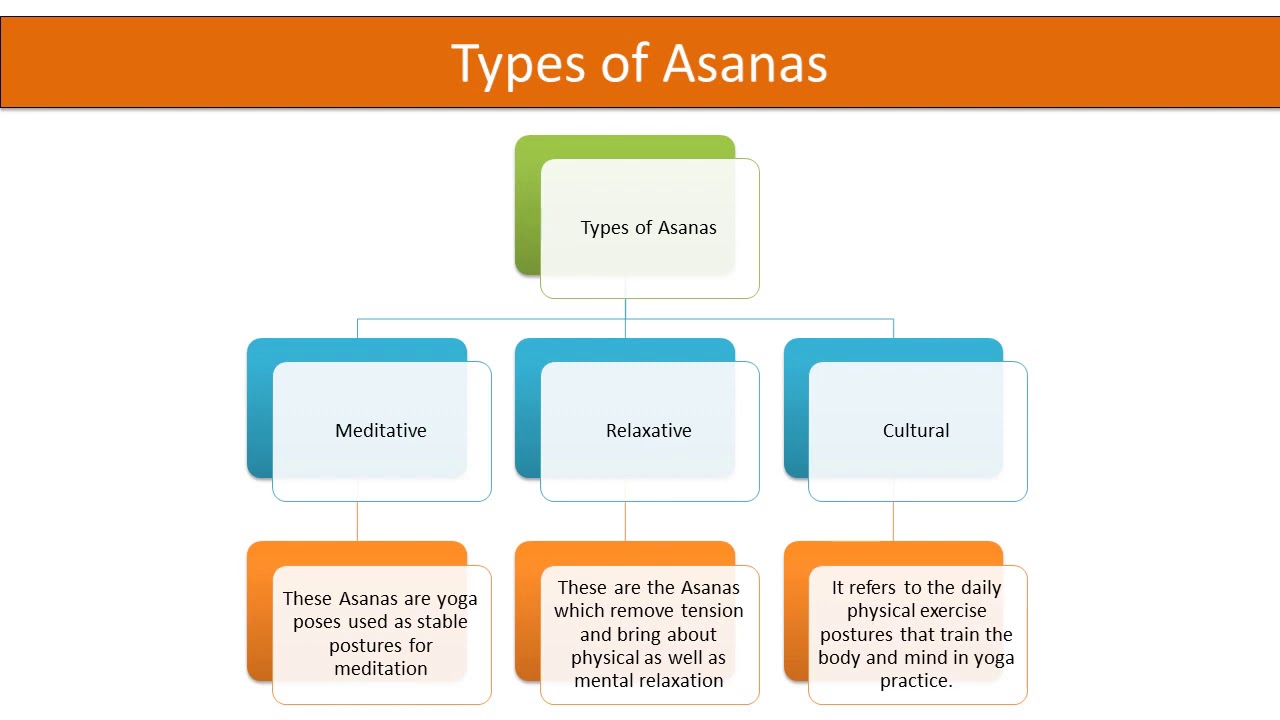 Types of Asanas

Types of Asanas

Meditative

Relaxative

Cultural

These Asanas are yoga poses used as stable postures for meditation

These are the Asanas which remove tension and bring about physical as well as mental relaxation

It refers to the daily physical exercise postures that train the body and mind in yoga practice.